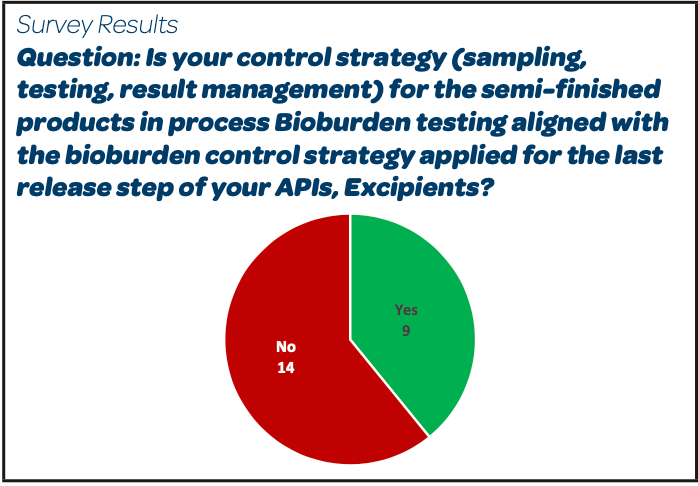 Survey Results

Question: Is your control strategy (sampling, testing, result management) for the semi-finished products in process Bioburden testing aligned with the bioburden control strategy applied for the last release step of your APIs, Excipients?

Yes
9

No
14